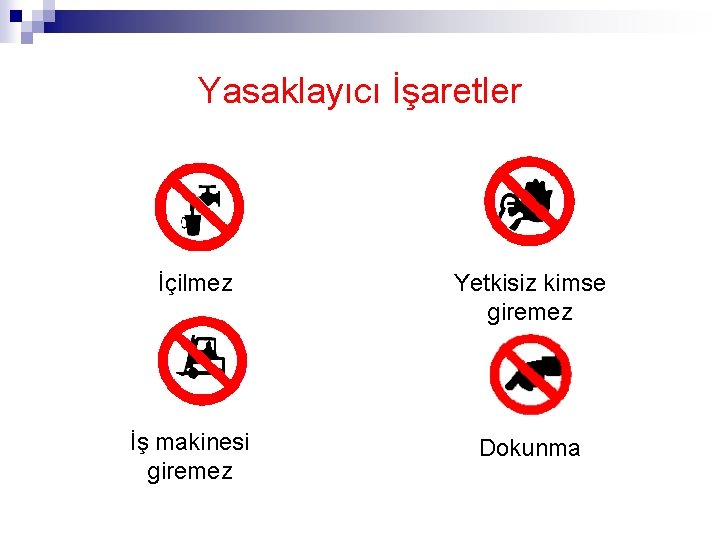 Yasaklayıcı İşaretler

İçilmez

Yetkisiz kimse giremez

İş makinesi giremez

Dokunma